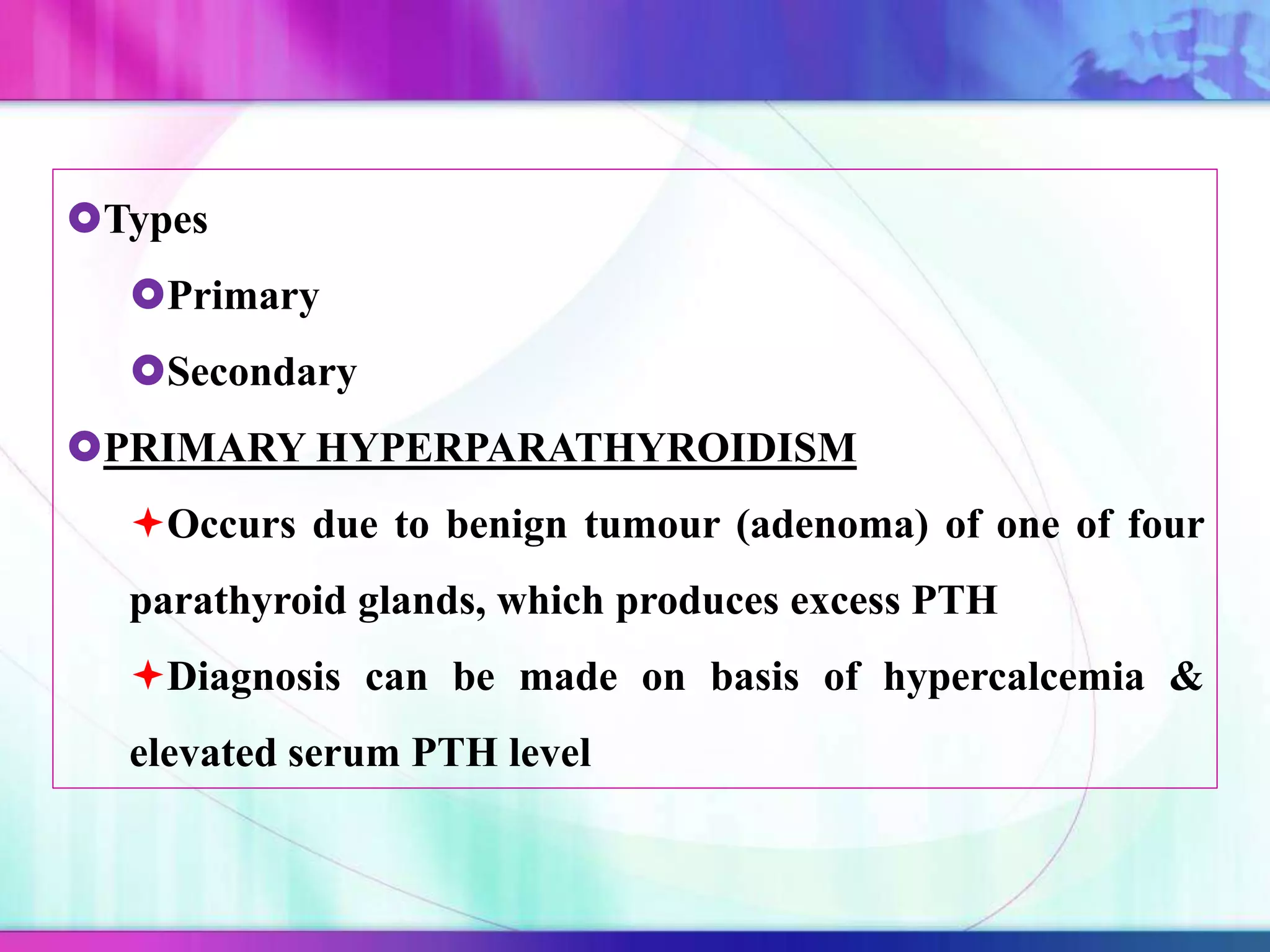 Types

Primary

Secondary

PRIMARY HYPERPARATHYROIDISM

Occurs due to benign tumour (adenoma) of one of four parathyroid glands, which produces excess PTH

Diagnosis can be made on basis of hypercalcemia & elevated serum PTH level